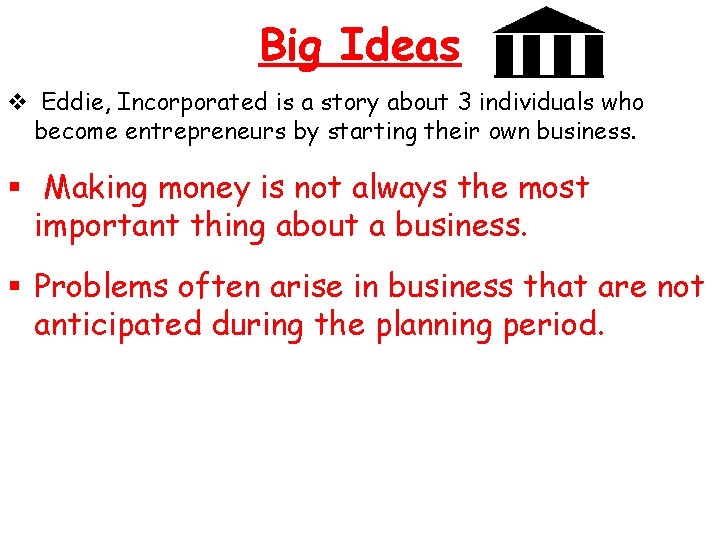 Big Ideas

❖ Eddie, Incorporated is a story about 3 individuals who become entrepreneurs by starting their own business.

▪ Making money is not always the most important thing about a business.

▪ Problems often arise in business that are not anticipated during the planning period.